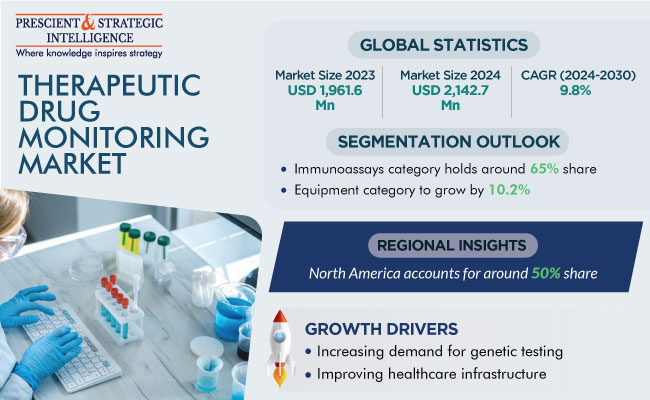 PRESCIENT & STRATEGIC INTELLIGENCE
Where knowledge inspires strategy

THERAPEUTIC DRUG MONITORING MARKET

GLOBAL STATISTICS

Market Size 2023
USD 1,961.6 Mn

Market Size 2024
USD 2,142.7 Mn

CAGR (2024-2030)
9.8%

SEGMENTATION OUTLOOK

• Immunoassays category holds around 65% share
• Equipment category to grow by 10.2%

REGIONAL INSIGHTS

North America accounts for around 50% share

GROWTH DRIVERS

• Increasing demand for genetic testing
• Improving healthcare infrastructure